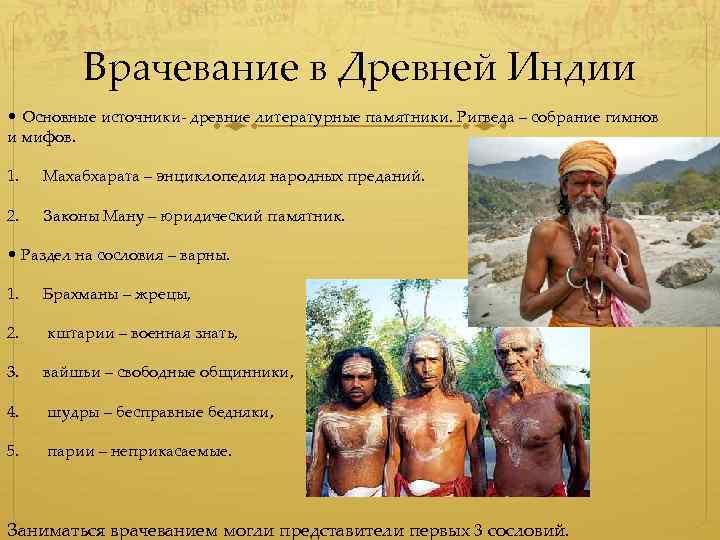 Врачевание в Древней Индии

• Основные источники- древние литературные памятники. Ригведа – собрание гимнов и мифов.

1. Махабхарата – энциклопедия народных преданий.

2. Законы Ману – юридический памятник.

• Раздел на сословия – варны.

1. Брахманы – жрецы,

2. кштарии – военная знать,

3. вайшьи – свободные общинники,

4. шудры – бесправные бедняки,

5. парии – неприкасаемые.

Заниматься врачеванием могли представители первых 3 сословий.